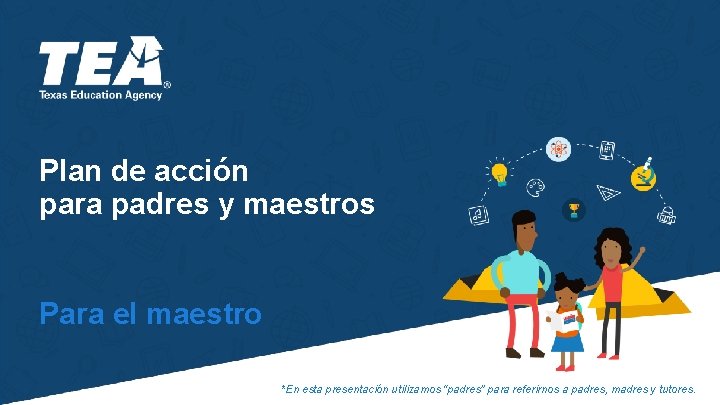 TEA®
Texas Education Agency

Plan de acción para padres y maestros

Para el maestro

*En esta presentación utilizamos "padres" para referirnos a padres, madres y tutores.